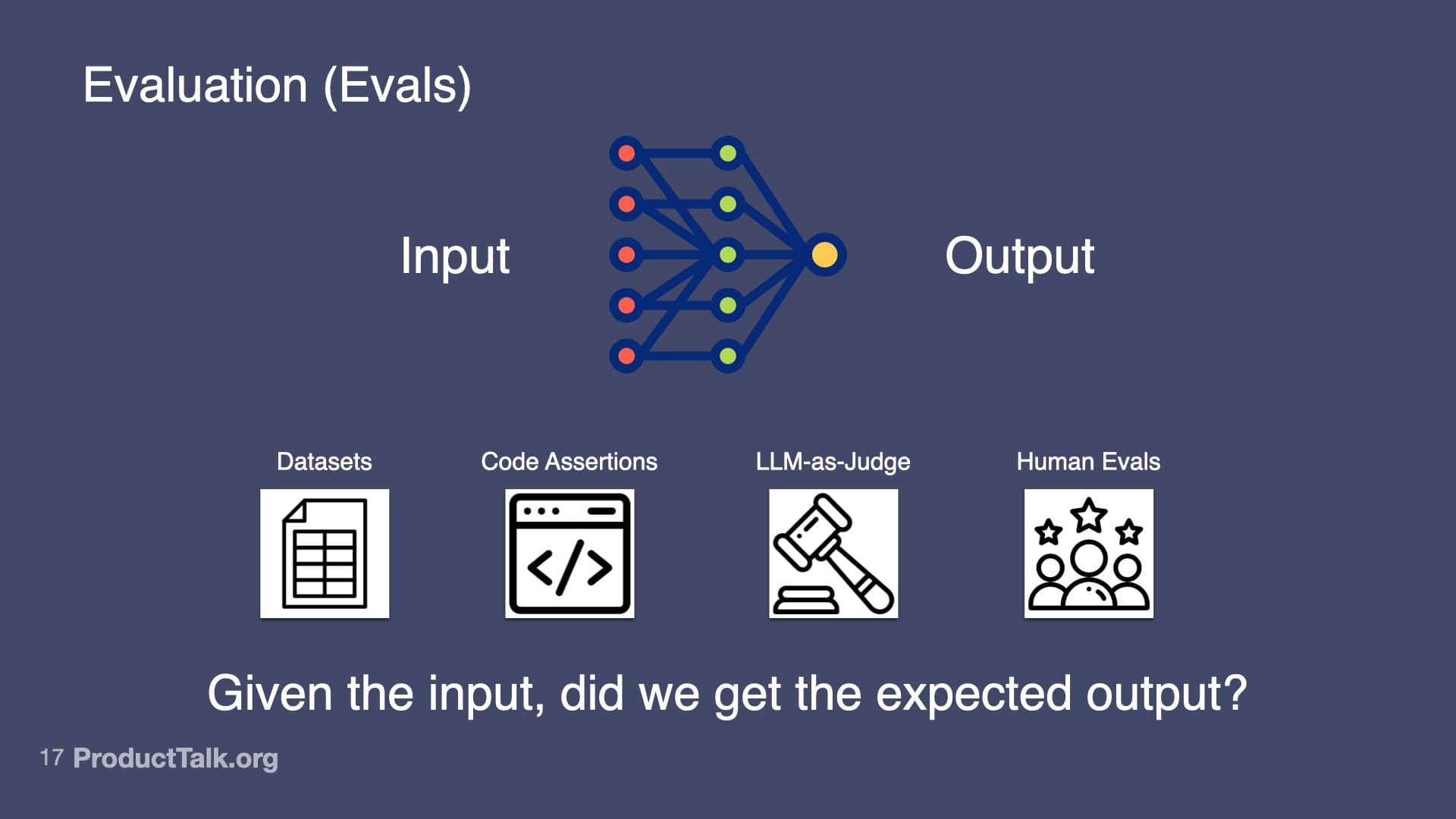 Evaluation (Evals)

Input

Output

Datasets

Code Assertions

LLM-as-Judge

Human Evals

Given the input, did we get the expected output?

17 ProductTalk.org